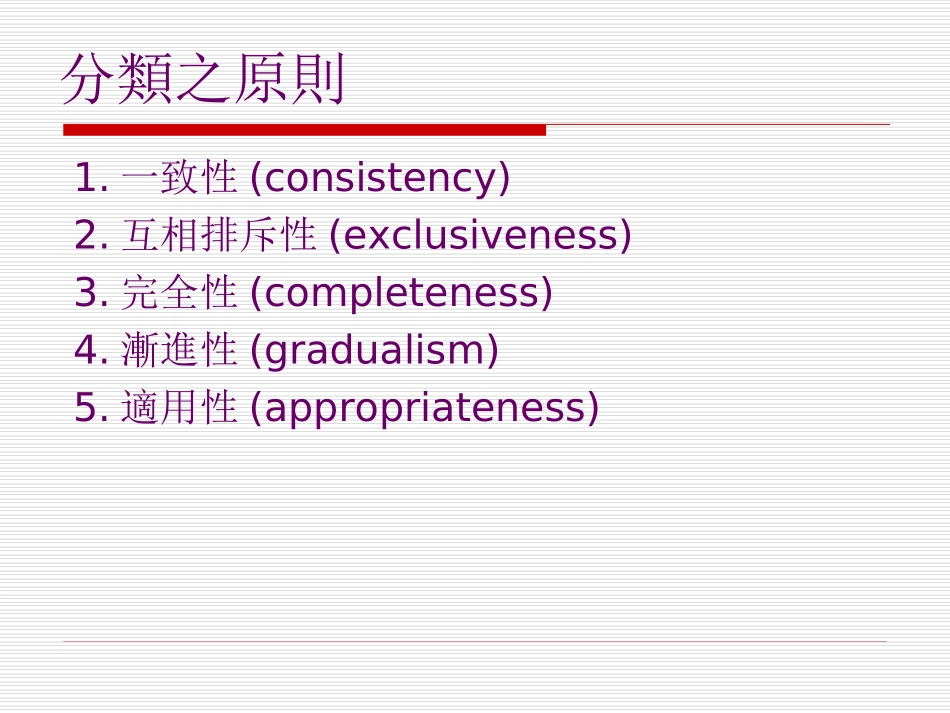 分類之原則

1. 一致性 (consistency)
2. 互相排斥性 (exclusiveness)
3. 完全性 (completeness)
4. 漸進性 (gradualism)
5. 適用性 (appropriateness)